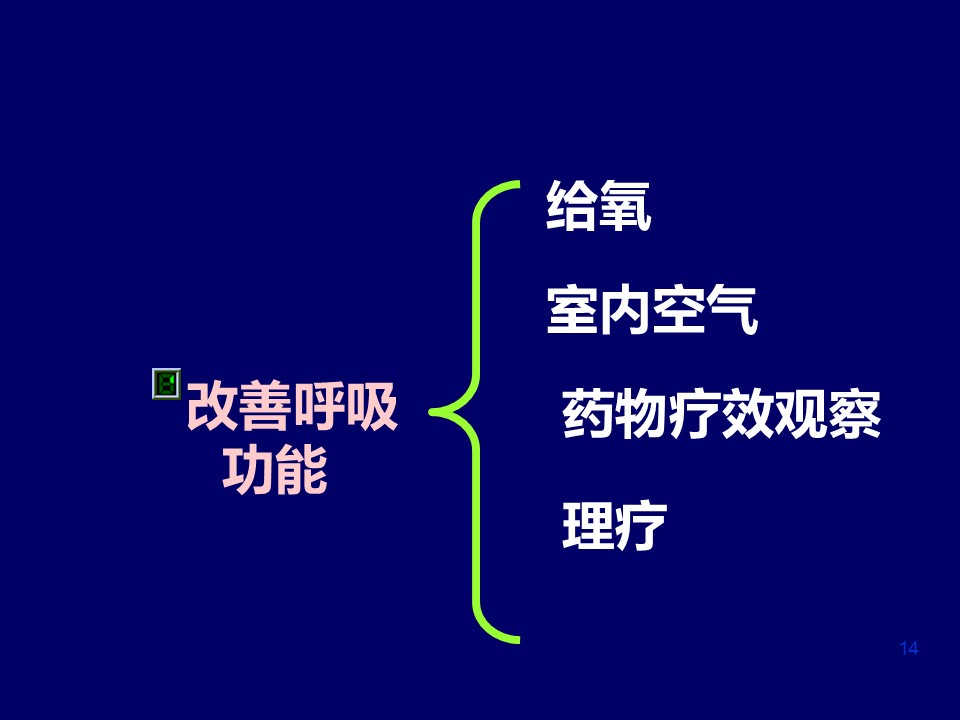 改善呼吸功能

给氧

室内空气

药物疗效观察

理疗

14